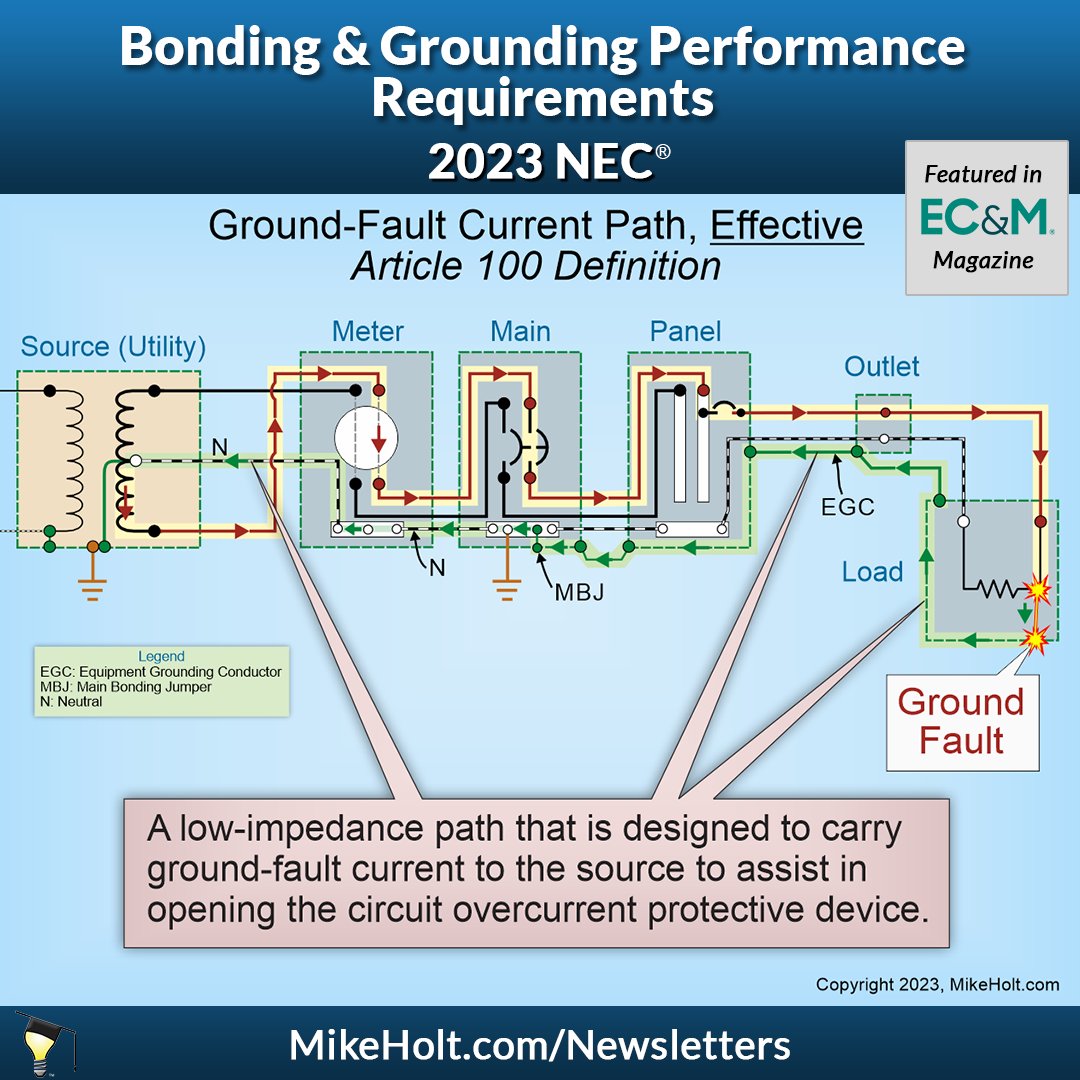 Bonding & Grounding Performance Requirements
2023 NEC®

Featured in
EC&M
Magazine

Ground-Fault Current Path, Effective
Article 100 Definition

Source (Utility)
Meter
Main
Panel
Outlet
N
N
MBJ
EGC
Load

Legend
EGC: Equipment Grounding Conductor
MBJ: Main Bonding Jumper
N: Neutral

Ground Fault

A low-impedance path that is designed to carry ground-fault current to the source to assist in opening the circuit overcurrent protective device.

Copyright 2023, MikeHolt.com

MikeHolt.com/Newsletters